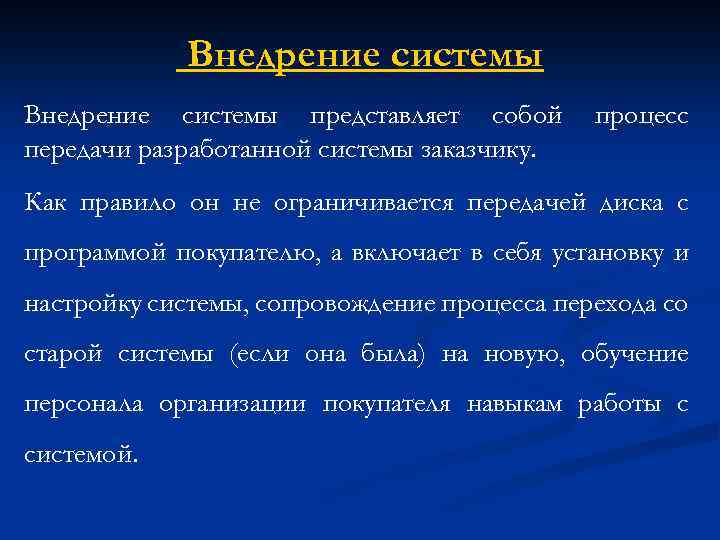 Внедрение системы

Внедрение системы представляет собой процесс передачи разработанной системы заказчику.

Как правило он не ограничивается передачей диска с программой покупателю, а включает в себя установку и настройку системы, сопровождение процесса перехода со старой системы (если она была) на новую, обучение персонала организации покупателя навыкам работы с системой.